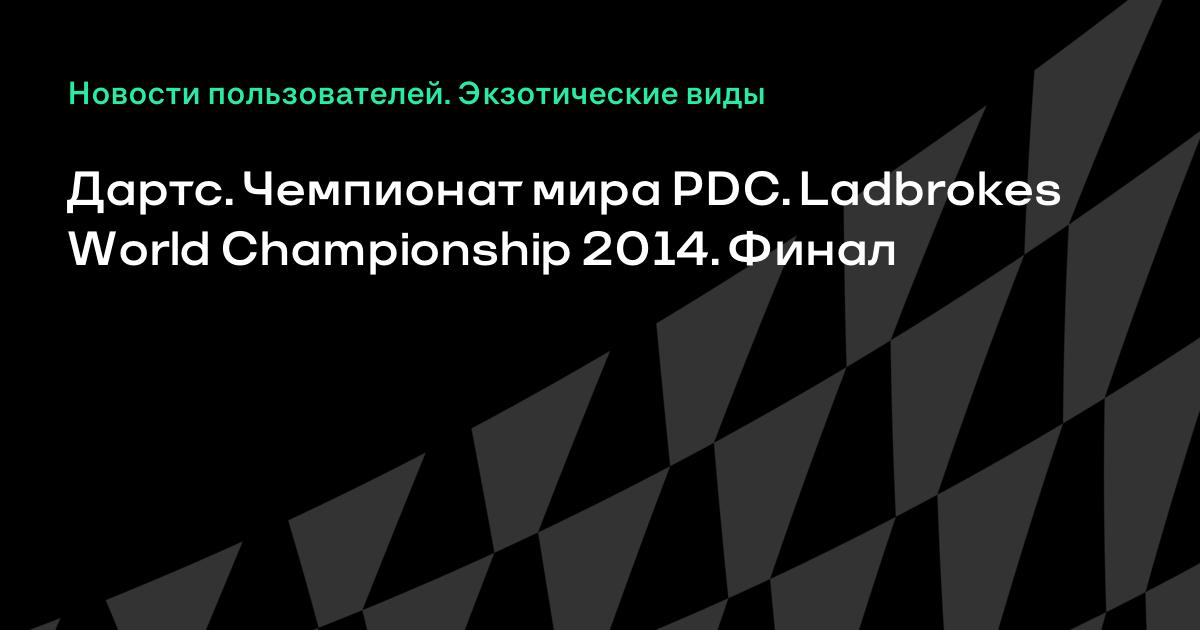 Новости пользователей. Экзотические виды

Дартс. Чемпионат мира PDC. Ladbrokes World Championship 2014. Финал